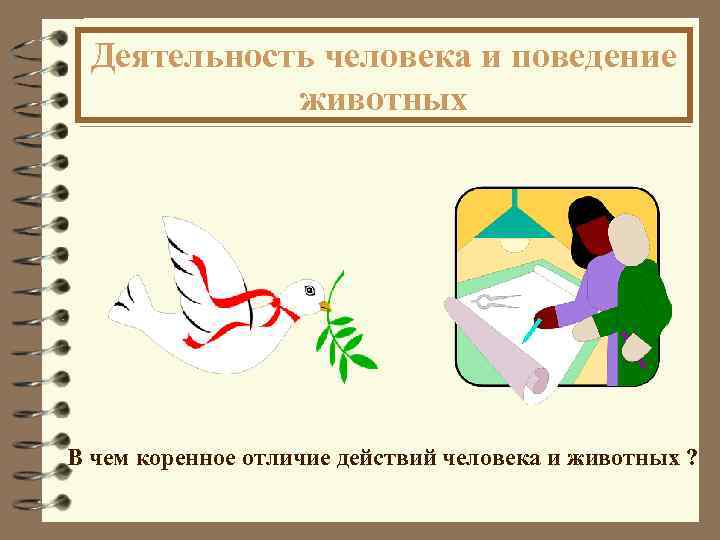 Деятельность человека и поведение животных

В чем коренное отличие действий человека и животных ?